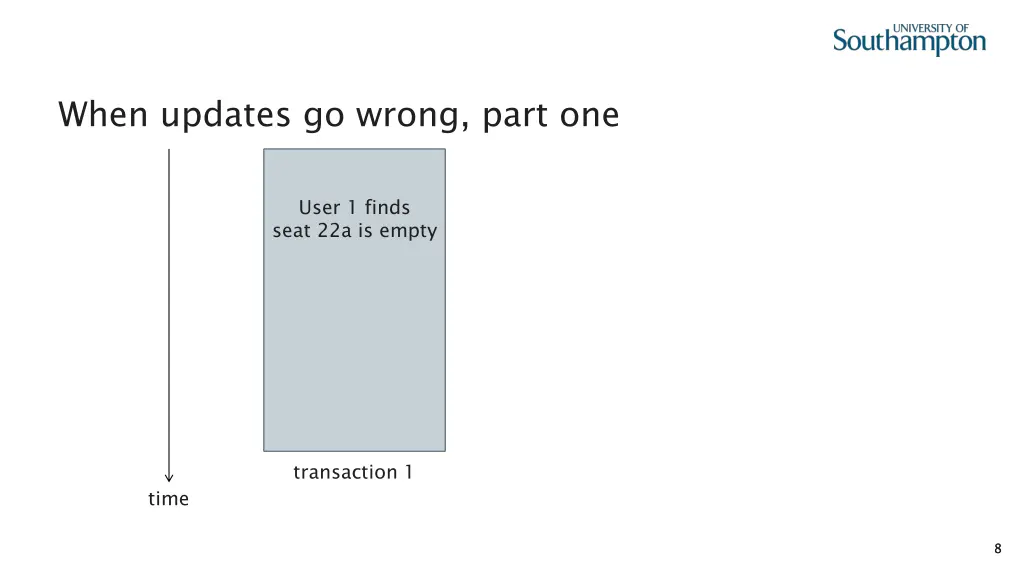 UNIVERSITY OF
Southampton

When updates go wrong, part one

User 1 finds seat 22a is empty

transaction 1

time

8